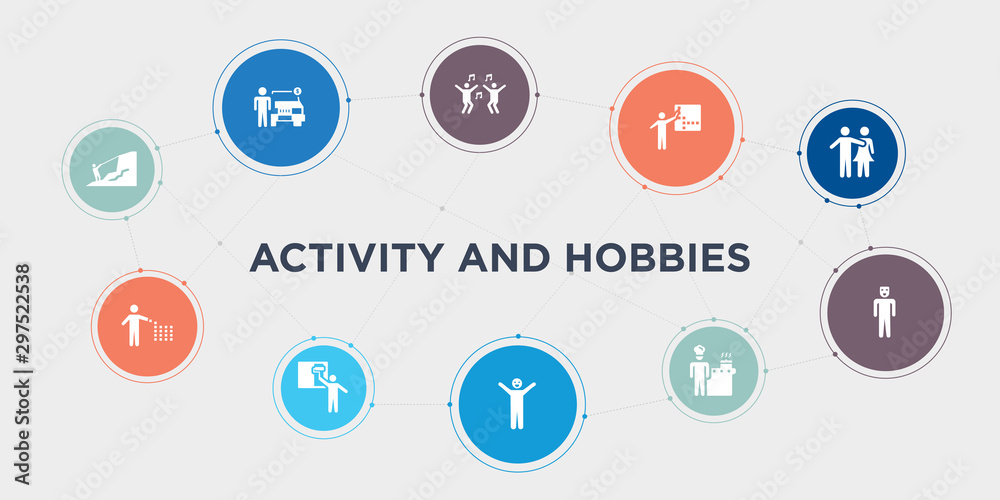 ACTIVITY AND HOBBIES

Adobe Stock | #297522538